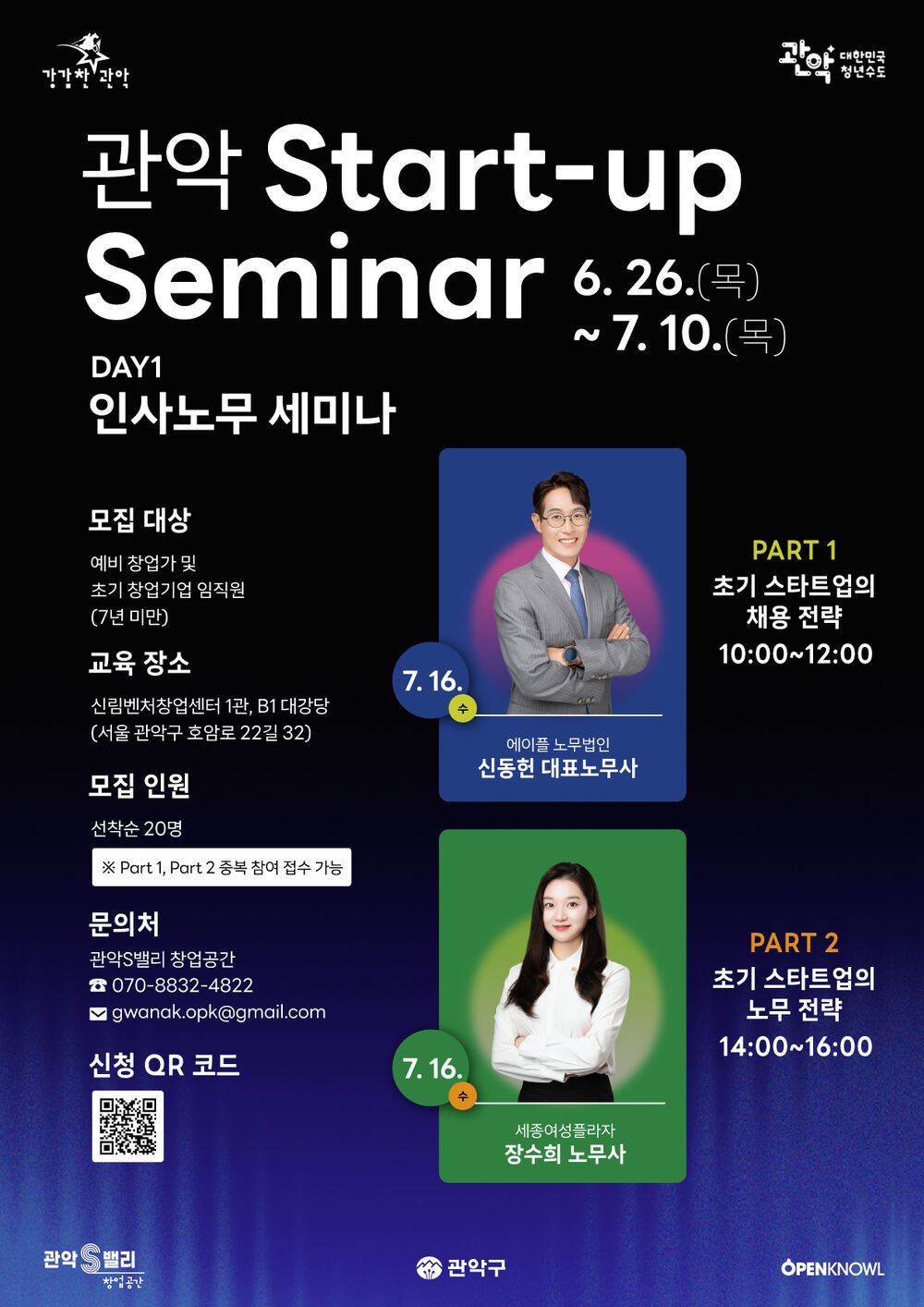 강감찬 관악

관악 대한민국 청년수도

관악 Start-up Seminar

6. 26.(목) ~ 7. 10.(목)

DAY1
인사노무 세미나

모집 대상
예비 창업가 및 초기 창업기업 임직원 (7년 미만)

교육 장소
신림벤처창업센터 1관, B1 대강당 (서울 관악구 호암로 22길 32)

모집 인원
선착순 20명

※ Part 1, Part 2 중복 참여 접수 가능

문의처
관악S밸리 창업공간
☎ 070-8832-4822
gwanak.opk@gmail.com

신청 QR 코드

7. 16. 수

에이플 노무법인
신동헌 대표노무사

PART 1
초기 스타트업의 채용 전략
10:00~12:00

7. 16. 수

세종여성플라자
장수희 노무사

PART 2
초기 스타트업의 노무 전략
14:00~16:00

관악S밸리 창업공간

관악구

OPENKNOWL